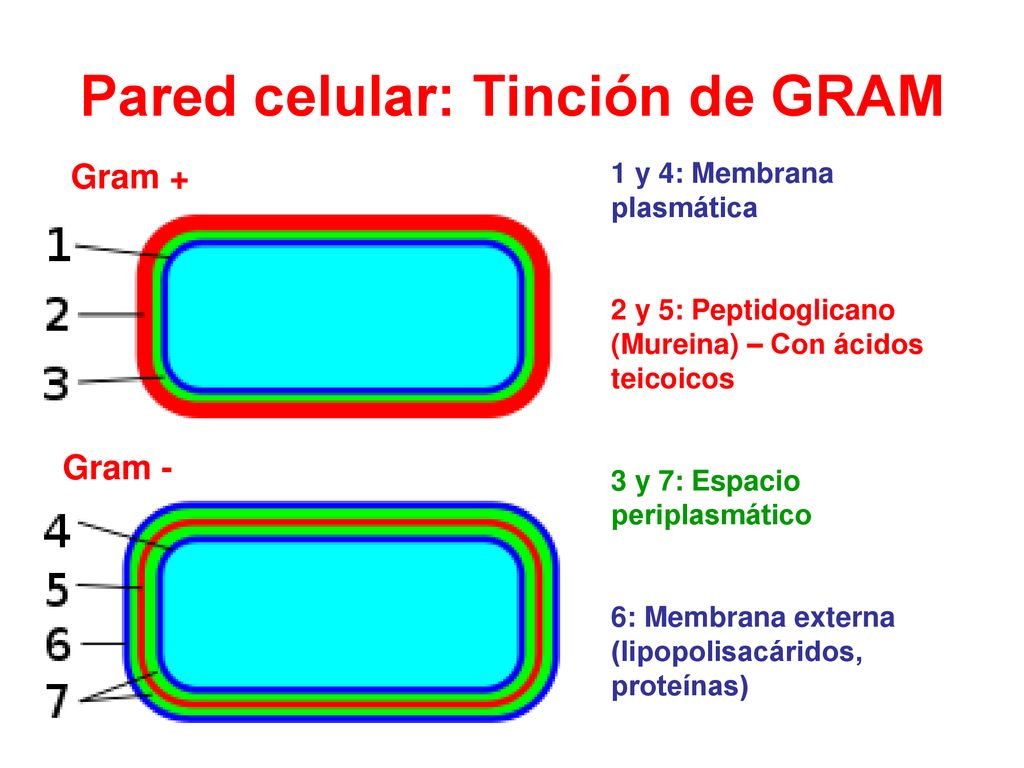 Pared celular: Tinción de GRAM

Gram +

1

2

3

Gram -

4

5

6

7

1 y 4: Membrana plasmática

2 y 5: Peptidoglicano (Mureina) – Con ácidos teicoicos

3 y 7: Espacio periplasmático

6: Membrana externa (lipopolisacáridos, proteínas)